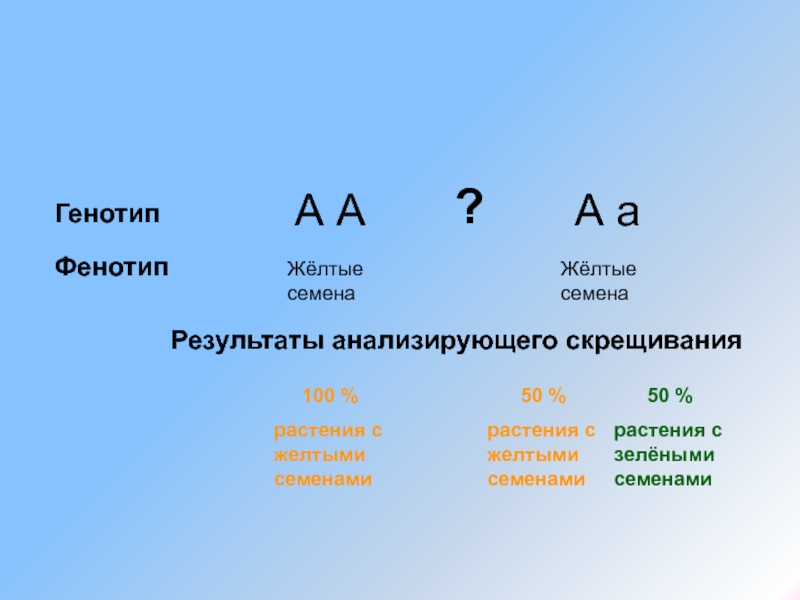 Генотип А А ? А а

Фенотип Жёлтые семена Жёлтые семена

Результаты анализирующего скрещивания

100 %

растения с желтыми семенами

50 %

растения с желтыми семенами

50 %

растения с зелёными семенами